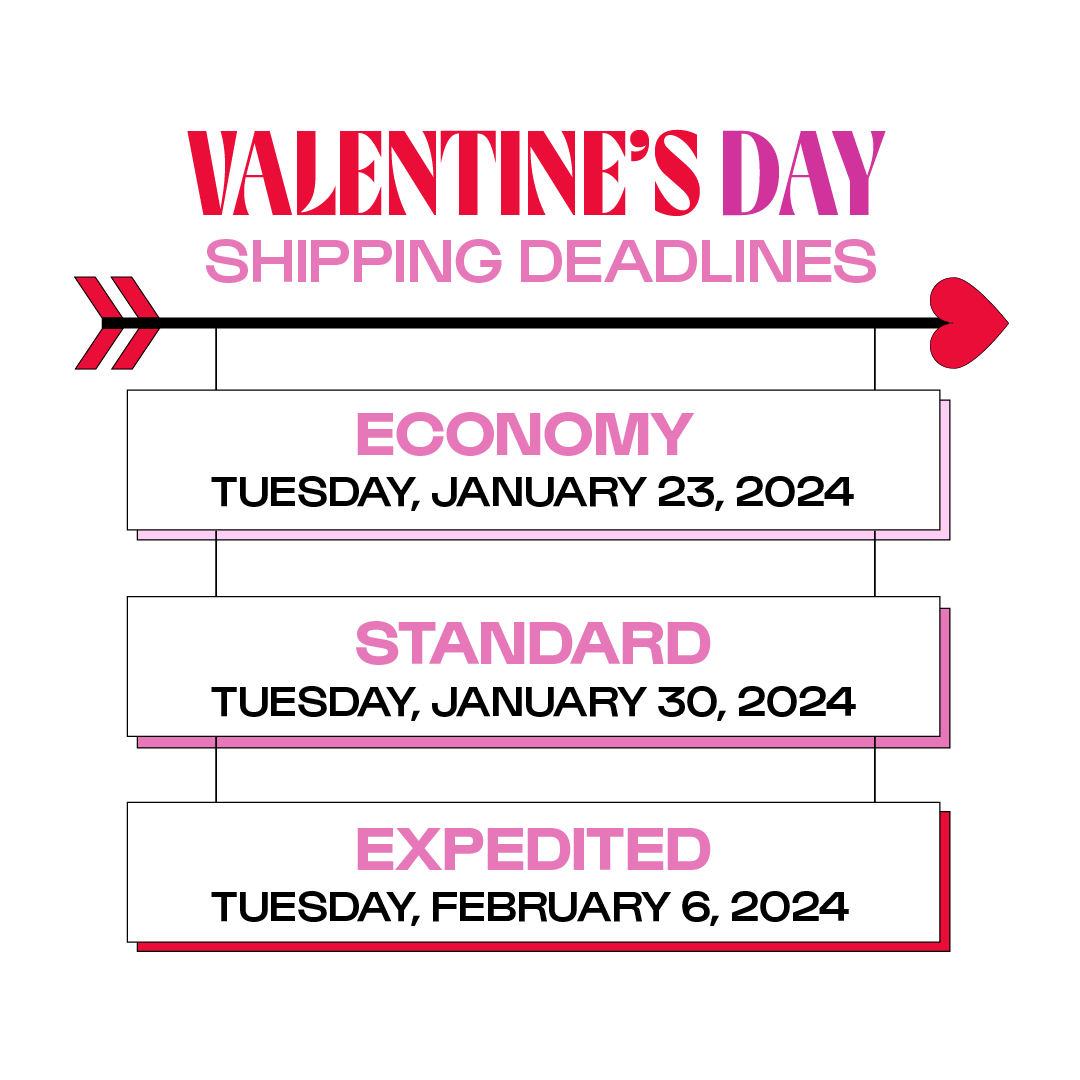 VALENTINE'S DAY
SHIPPING DEADLINES

ECONOMY
TUESDAY, JANUARY 23, 2024

STANDARD
TUESDAY, JANUARY 30, 2024

EXPEDITED
TUESDAY, FEBRUARY 6, 2024